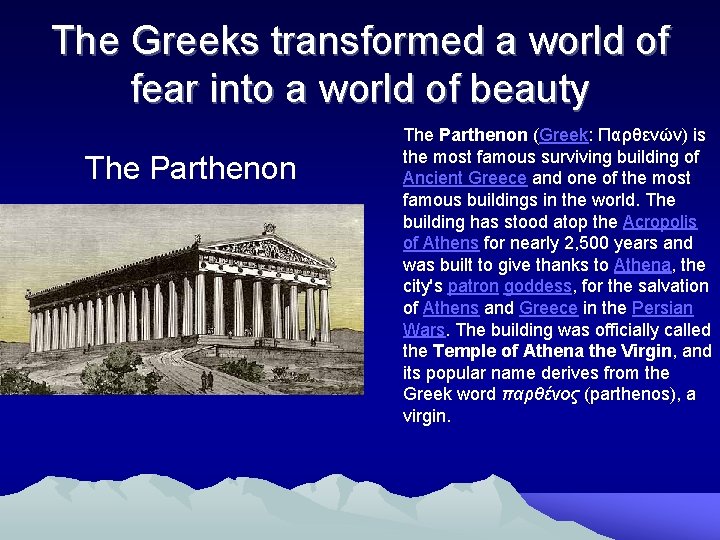 The Greeks transformed a world of fear into a world of beauty

The Parthenon

The Parthenon (Greek: Παρθενών) is the most famous surviving building of Ancient Greece and one of the most famous buildings in the world. The building has stood atop the Acropolis of Athens for nearly 2,500 years and was built to give thanks to Athena, the city's patron goddess, for the salvation of Athens and Greece in the Persian Wars. The building was officially called the Temple of Athena the Virgin, and its popular name derives from the Greek word παρθένος (parthenos), a virgin.